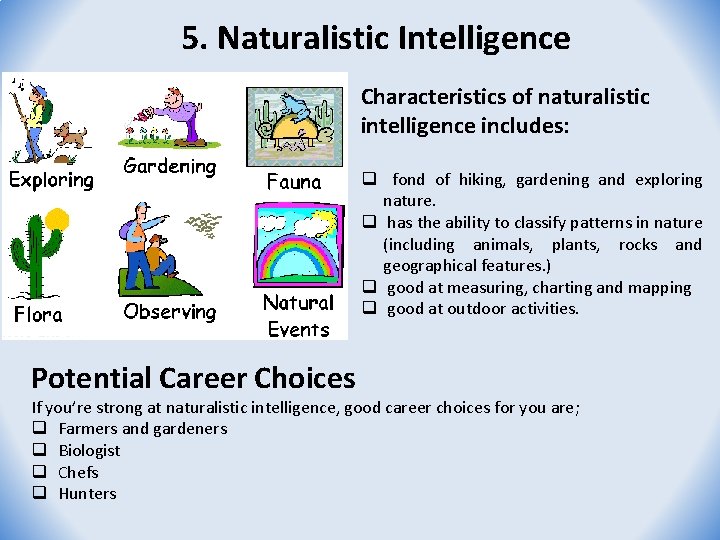 5. Naturalistic Intelligence

Exploring

Gardening

Fauna

Flora

Observing

Natural Events

Characteristics of naturalistic intelligence includes:

❑ fond of hiking, gardening and exploring nature.
❑ has the ability to classify patterns in nature (including animals, plants, rocks and geographical features.)
❑ good at measuring, charting and mapping
❑ good at outdoor activities.

Potential Career Choices

If you're strong at naturalistic intelligence, good career choices for you are;
❑ Farmers and gardeners
❑ Biologist
❑ Chefs
❑ Hunters